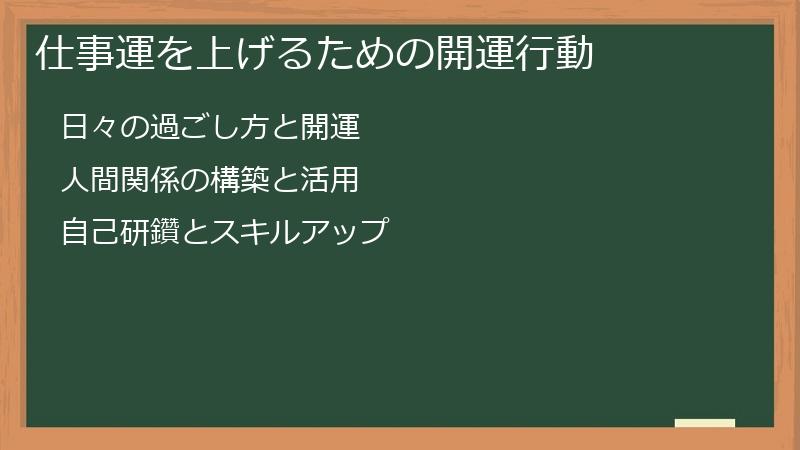 仕事運を上げるための開運行動

日々の過ごし方と開運

人間関係の構築と活用

自己研鑽とスキルアップ